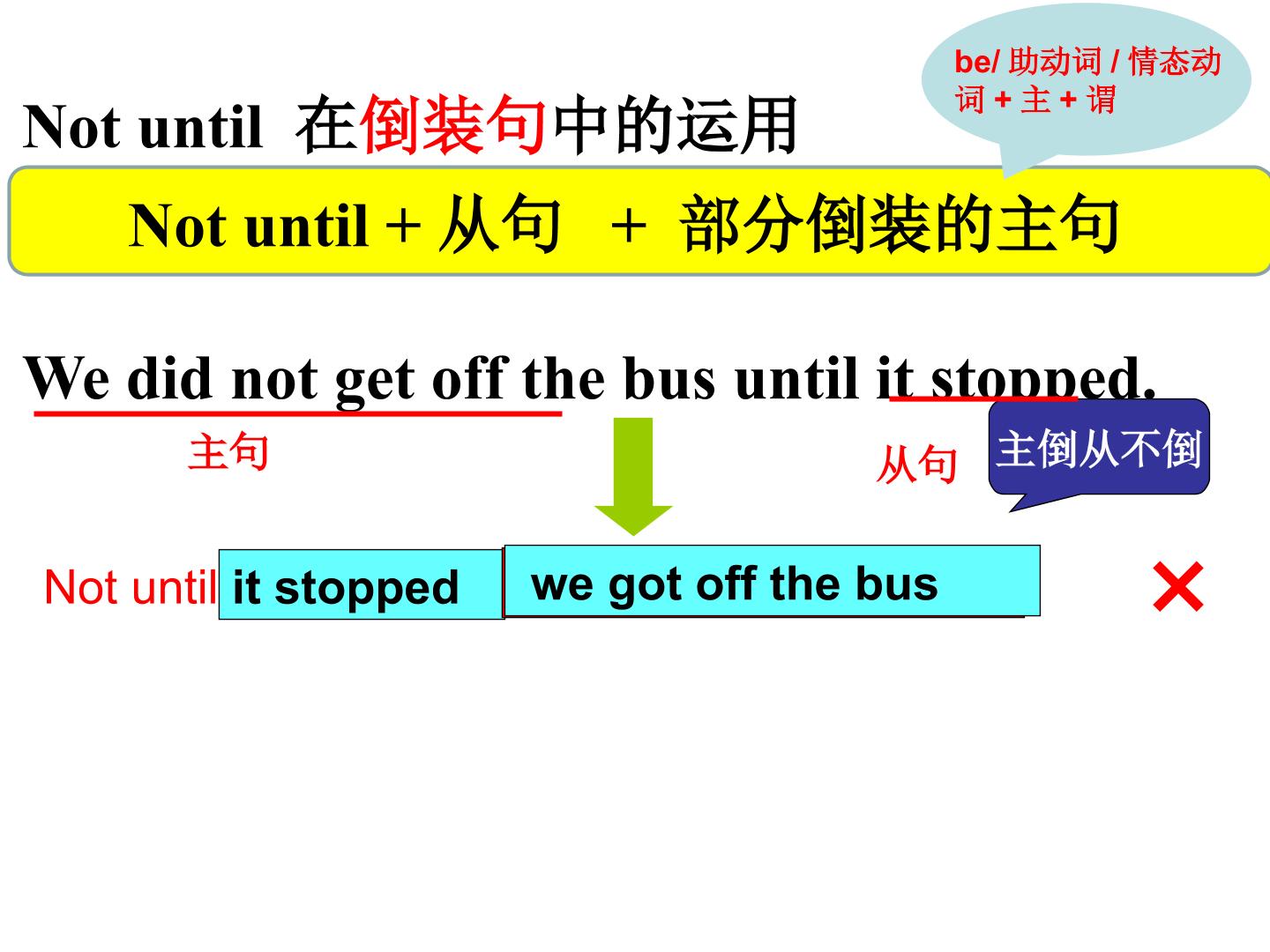 be/ 助动词 / 情态动词 + 主 + 谓

Not until 在倒装句中的运用

Not until + 从句 + 部分倒装的主句

We did not get off the bus until it stopped.

主句

从句

主倒从不倒

Not until it stopped we got off the bus

×